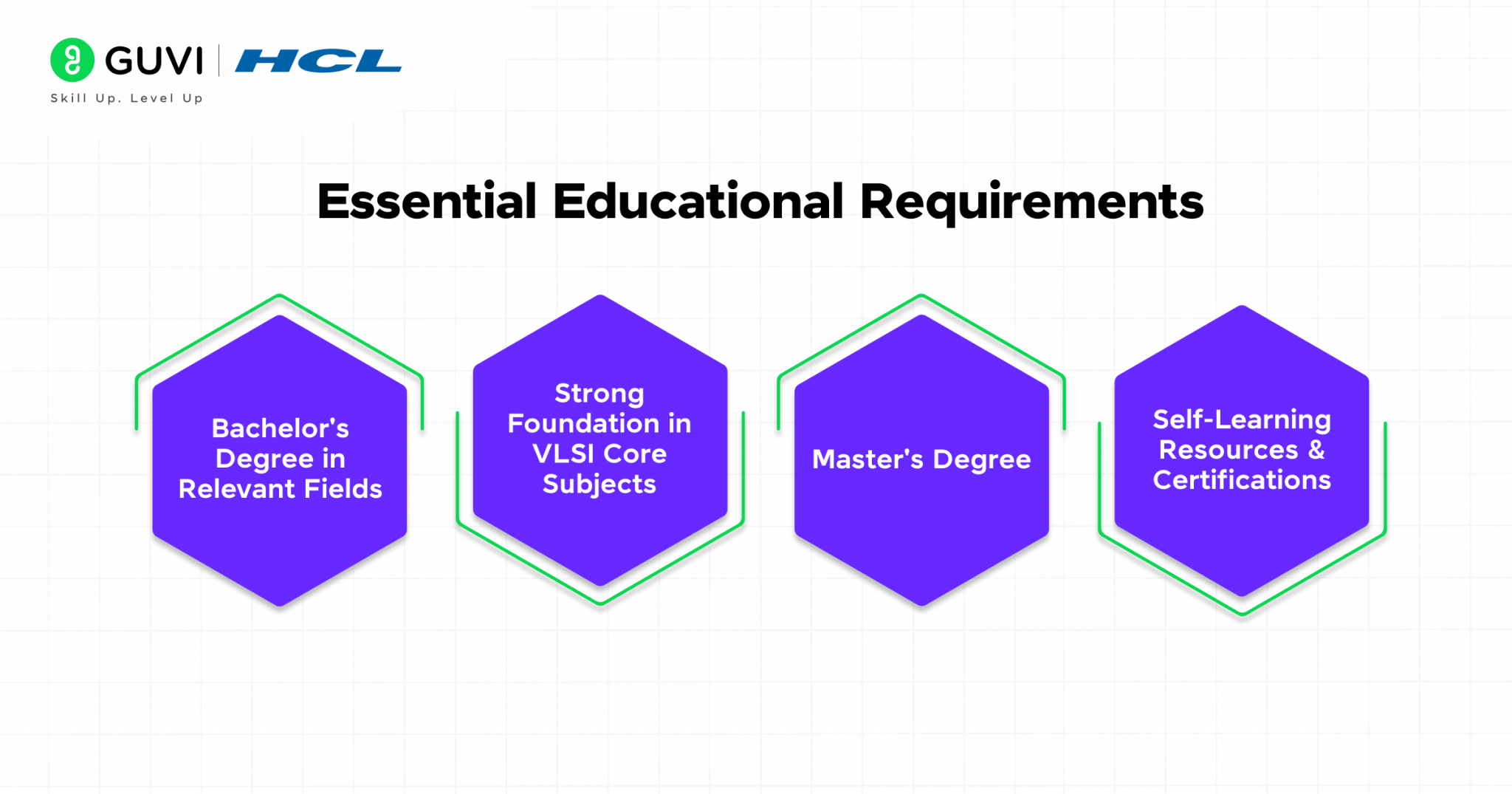 GUVI | HCL
Skill Up. Level Up

Essential Educational Requirements

Bachelor's Degree in Relevant Fields

Strong Foundation in VLSI Core Subjects

Master's Degree

Self-Learning Resources & Certifications